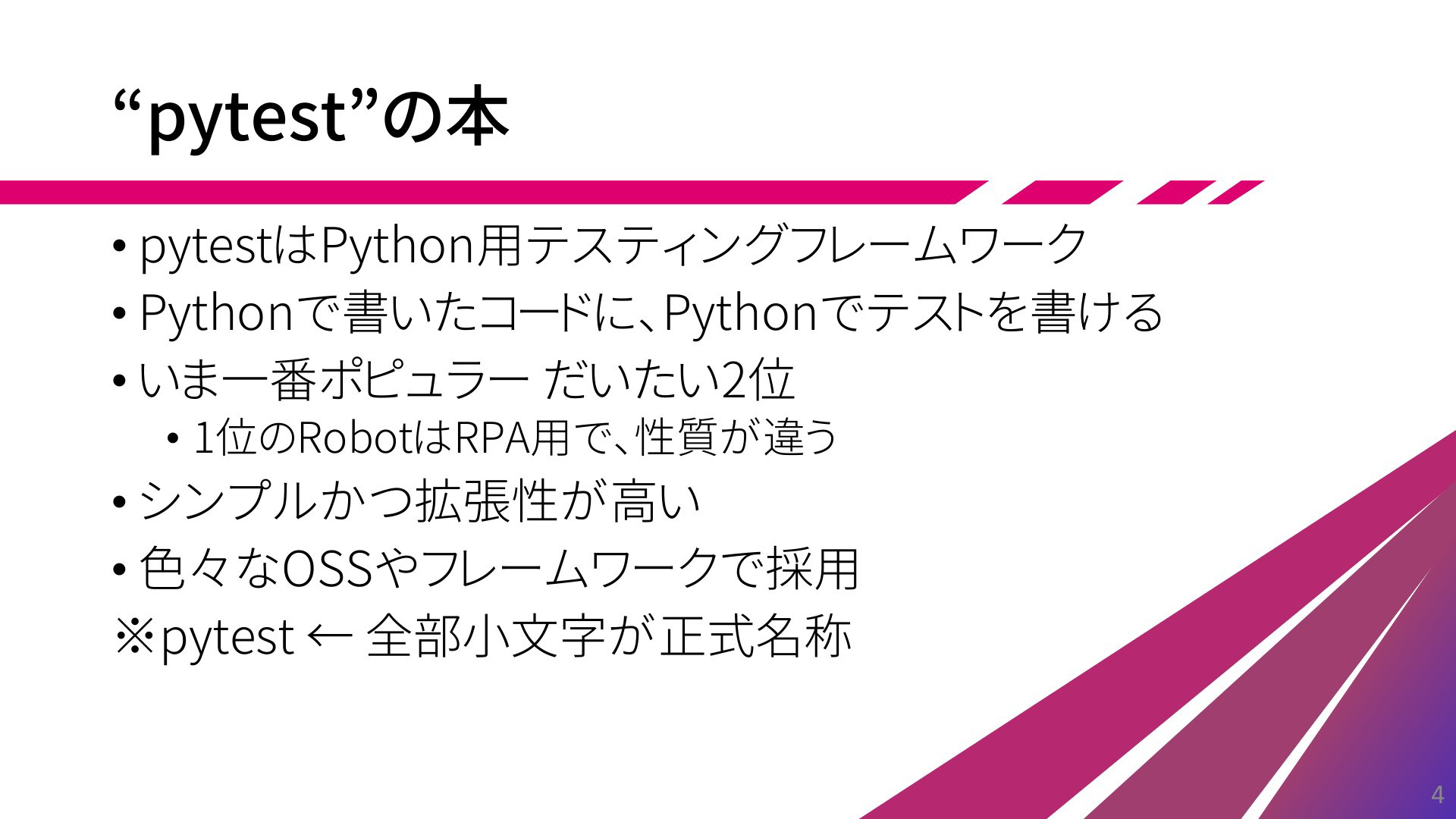 “pytest”の本

• pytestはPython用テスティングフレームワーク
• Pythonで書いたコードに、Pythonでテストを書ける
• いま一番ポピュラー だいたい2位
  • 1位のRobotはRPA用で、性質が違う
• シンプルかつ拡張性が高い
• 色々なOSSやフレームワークで採用
※pytest ← 全部小文字が正式名称

4